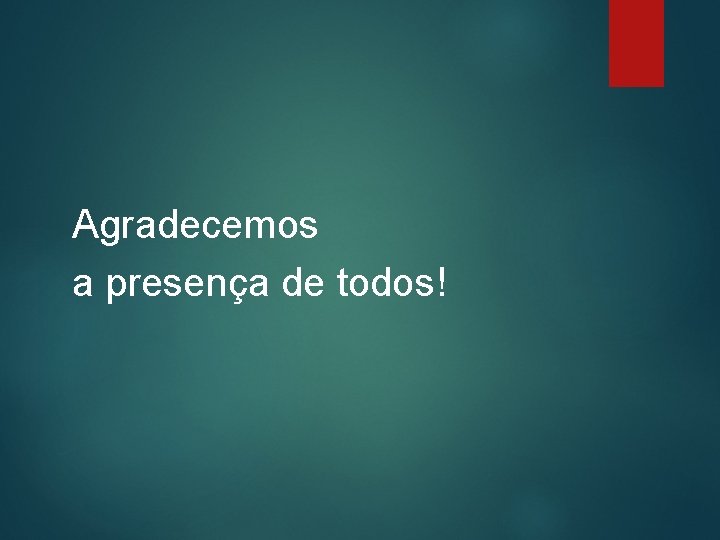 Agradecemos
a presença de todos!